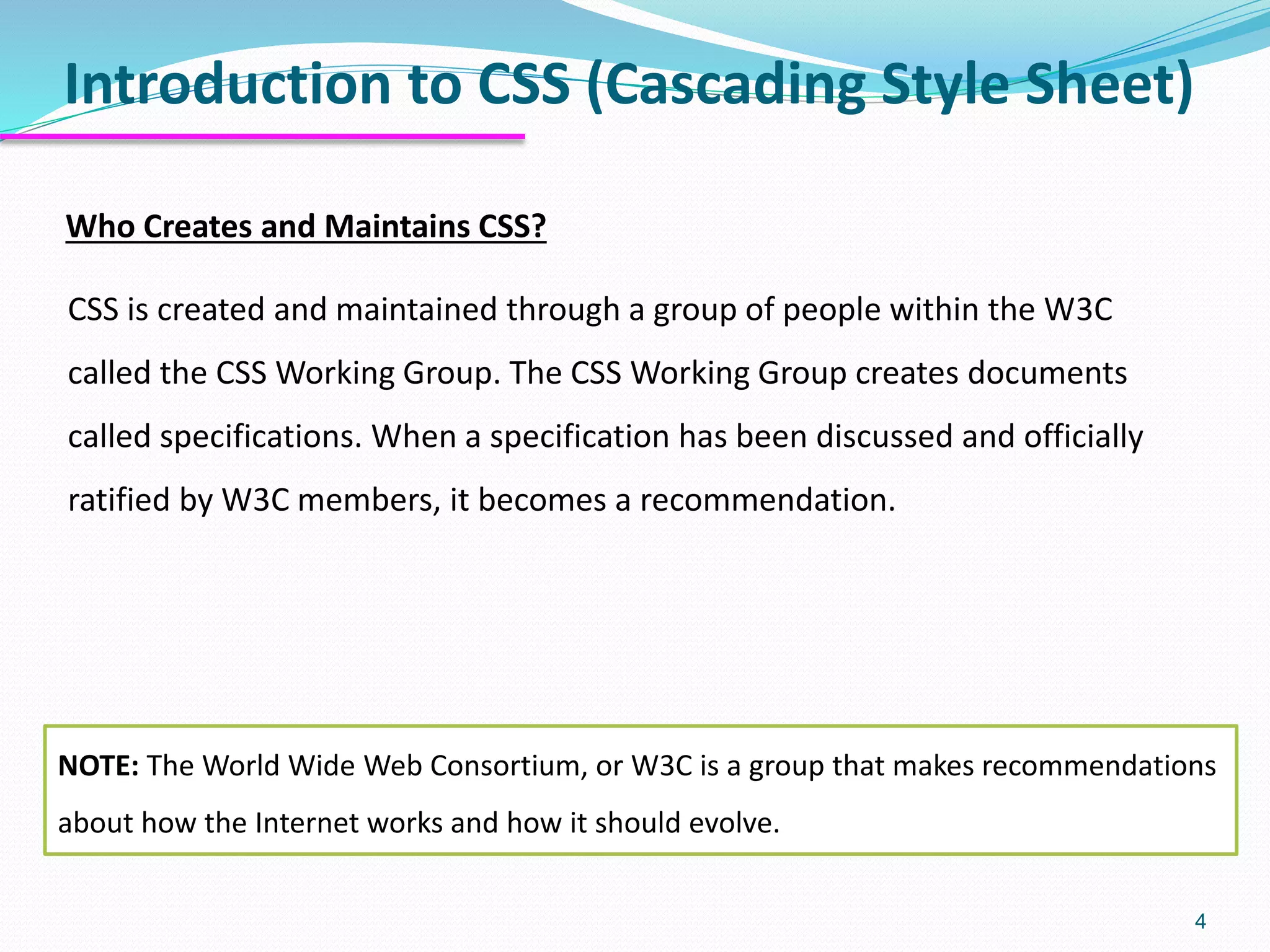 Introduction to CSS (Cascading Style Sheet)

Who Creates and Maintains CSS?

CSS is created and maintained through a group of people within the W3C called the CSS Working Group. The CSS Working Group creates documents called specifications. When a specification has been discussed and officially ratified by W3C members, it becomes a recommendation.

NOTE: The World Wide Web Consortium, or W3C is a group that makes recommendations about how the Internet works and how it should evolve.

4